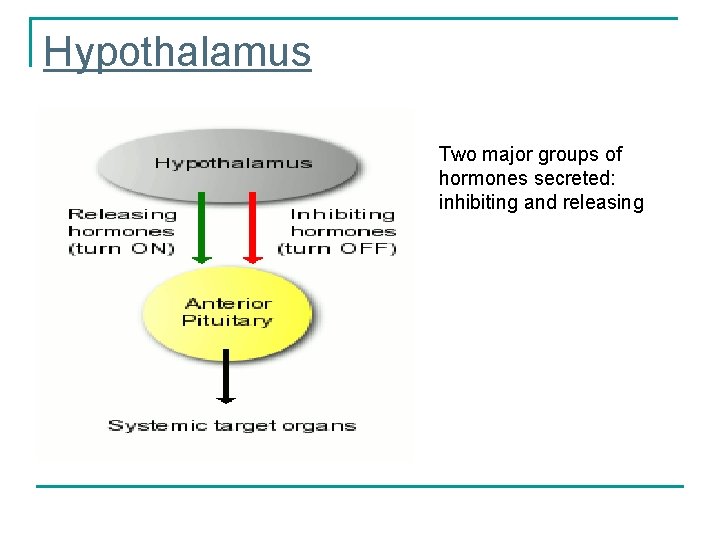 Hypothalamus

Hypothalamus

Releasing hormones (turn ON)

Inhibiting hormones (turn OFF)

Anterior Pituitary

Systemic target organs

Two major groups of hormones secreted: inhibiting and releasing